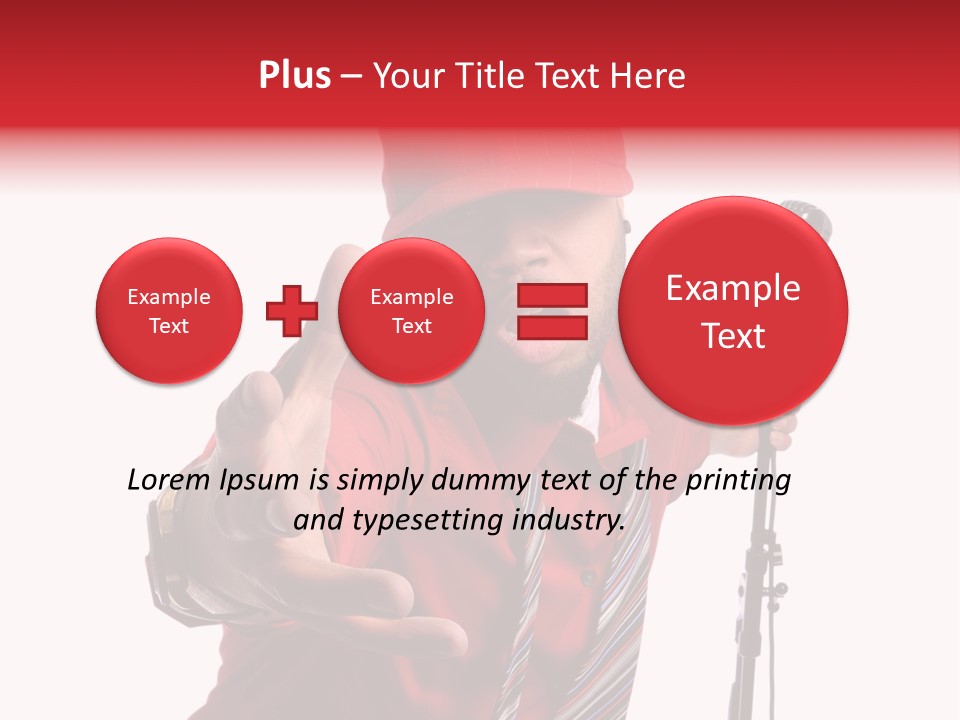 Plus – Your Title Text Here

Example Text

Example Text

Example Text

Lorem Ipsum is simply dummy text of the printing and typesetting industry.